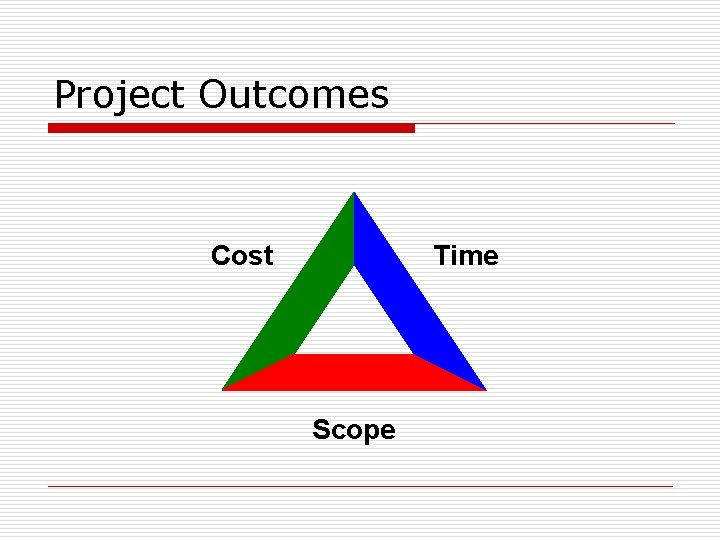 Project Outcomes

Cost

Time

Scope